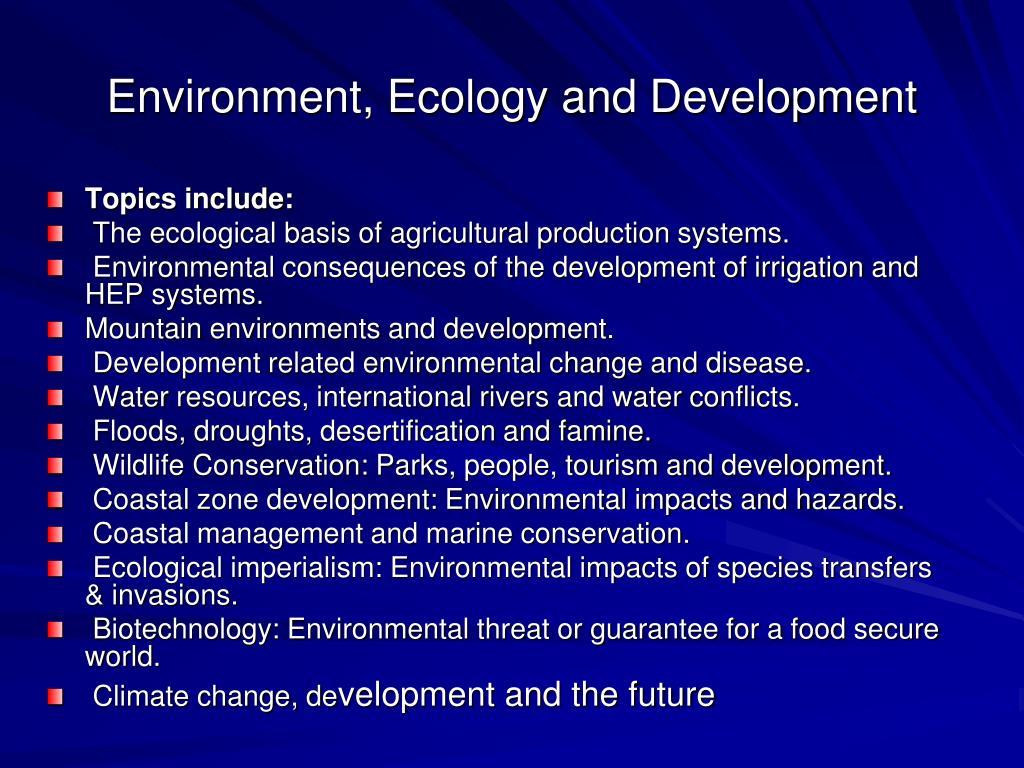 Environment, Ecology and Development

Topics include:

The ecological basis of agricultural production systems.

Environmental consequences of the development of irrigation and HEP systems.

Mountain environments and development.

Development related environmental change and disease.

Water resources, international rivers and water conflicts.

Floods, droughts, desertification and famine.

Wildlife Conservation: Parks, people, tourism and development.

Coastal zone development: Environmental impacts and hazards.

Coastal management and marine conservation.

Ecological imperialism: Environmental impacts of species transfers & invasions.

Biotechnology: Environmental threat or guarantee for a food secure world.

Climate change, development and the future